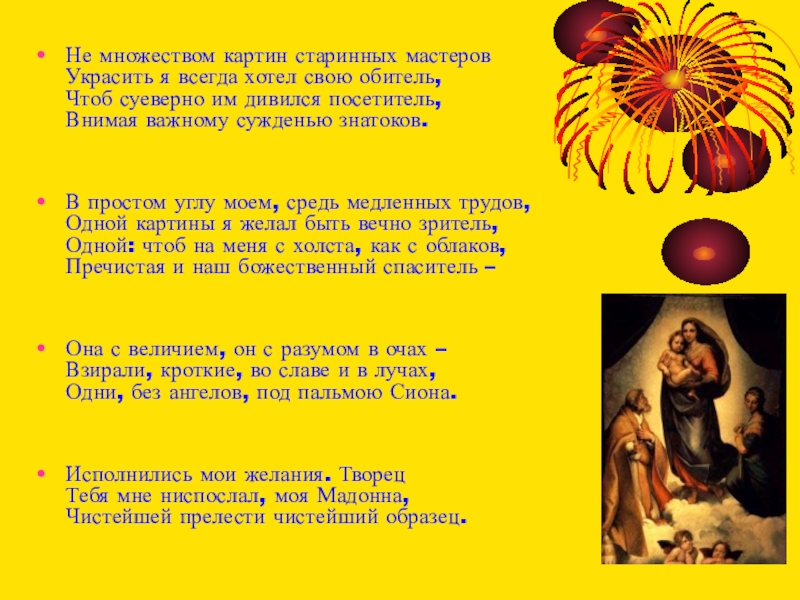 • Не множеством картин старинных мастеров
Украсить я всегда хотел свою обитель,
Чтоб суеверно им дивился посетитель,
Внимая важному сужденью знатоков.

• В простом углу моем, средь медленных трудов,
Одной картины я желал быть вечно зритель,
Одной: чтоб на меня с холста, как с облаков,
Пречистая и наш божественный спаситель –

• Она с величием, он с разумом в очах –
Взирали, кроткие, во славе и в лучах,
Одни, без ангелов, под пальмою Сиона.

• Исполнились мои желания. Творец
Тебя мне ниспослал, моя Мадонна,
Чистейшей прелести чистейший образец.